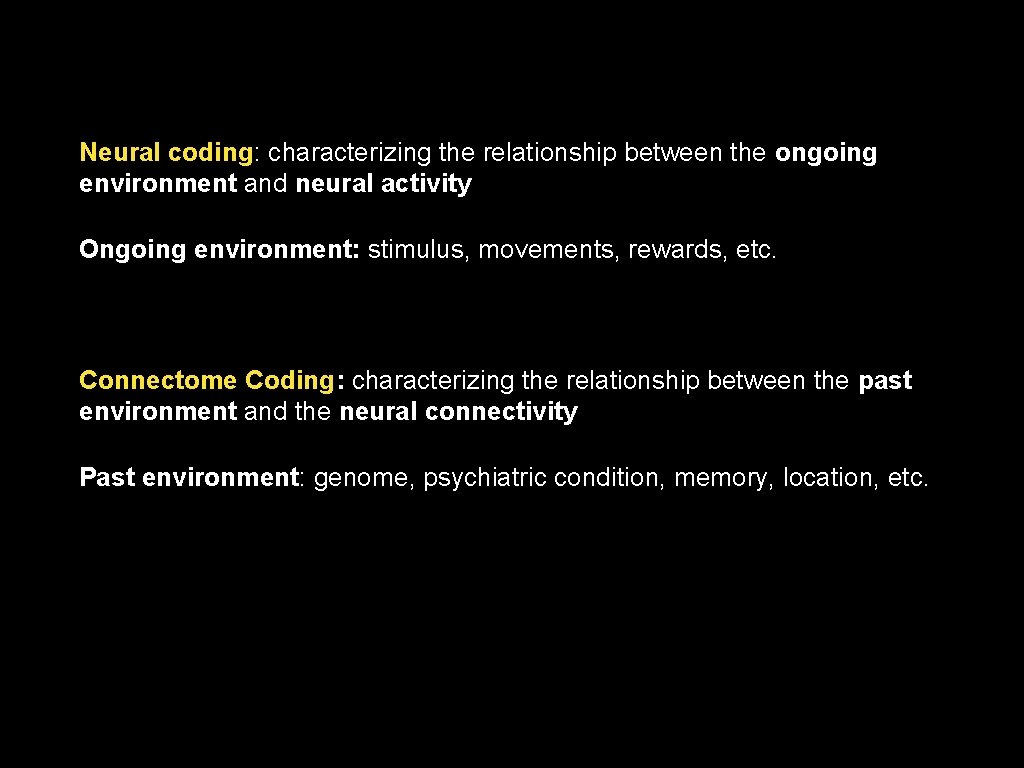 Neural coding: characterizing the relationship between the ongoing environment and neural activity

Ongoing environment: stimulus, movements, rewards, etc.

Connectome Coding: characterizing the relationship between the past environment and the neural connectivity

Past environment: genome, psychiatric condition, memory, location, etc.